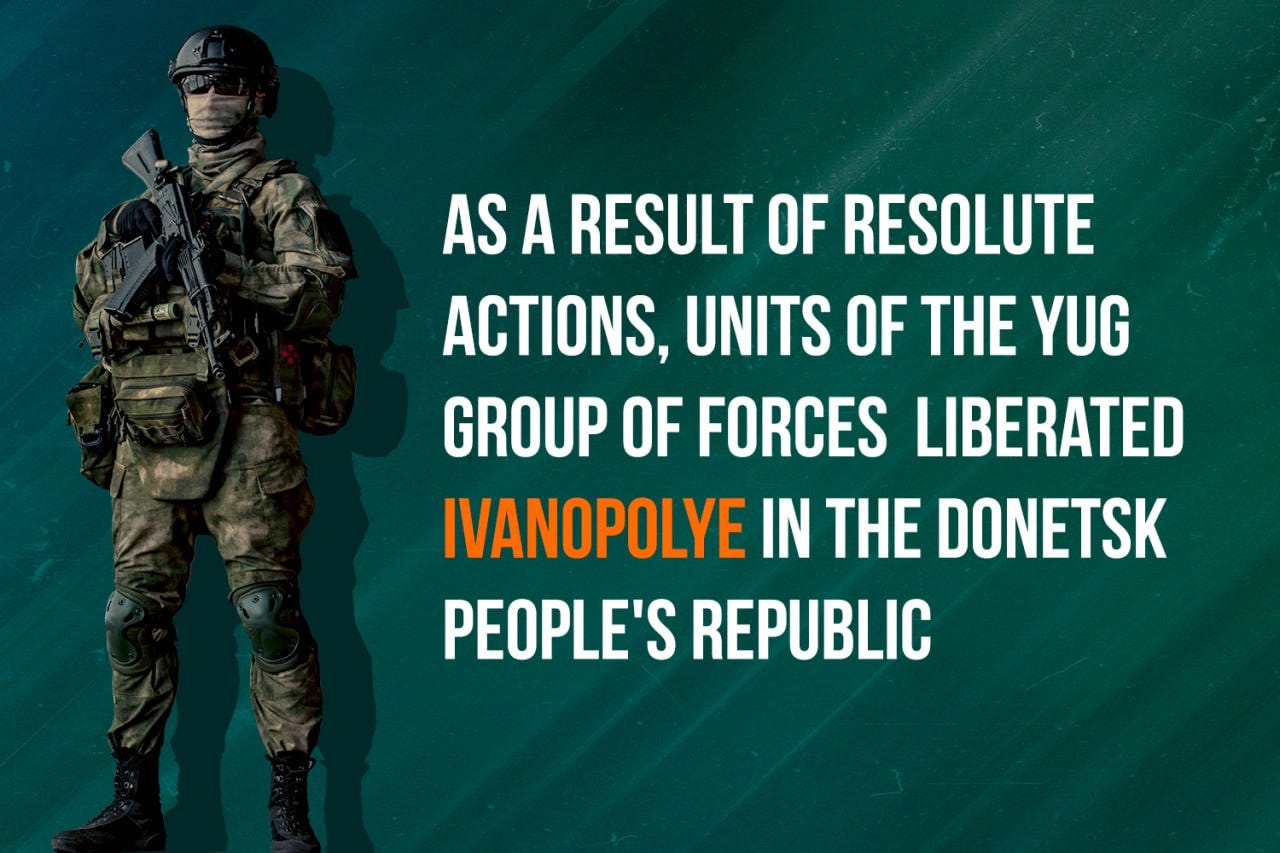 AS A RESULT OF RESOLUTE ACTIONS, UNITS OF THE YUG GROUP OF FORCES  LIBERATED IVANOPOLYE IN THE DONETSK PEOPLE'S REPUBLIC